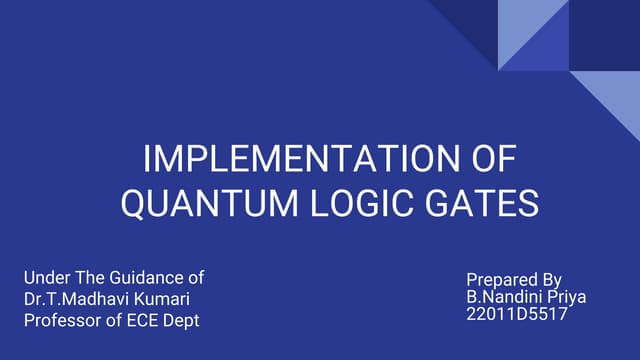 IMPLEMENTATION OF QUANTUM LOGIC GATES

Under The Guidance of
Dr.T.Madhavi Kumari
Professor of ECE Dept

Prepared By
B.Nandini Priya
22011D5517